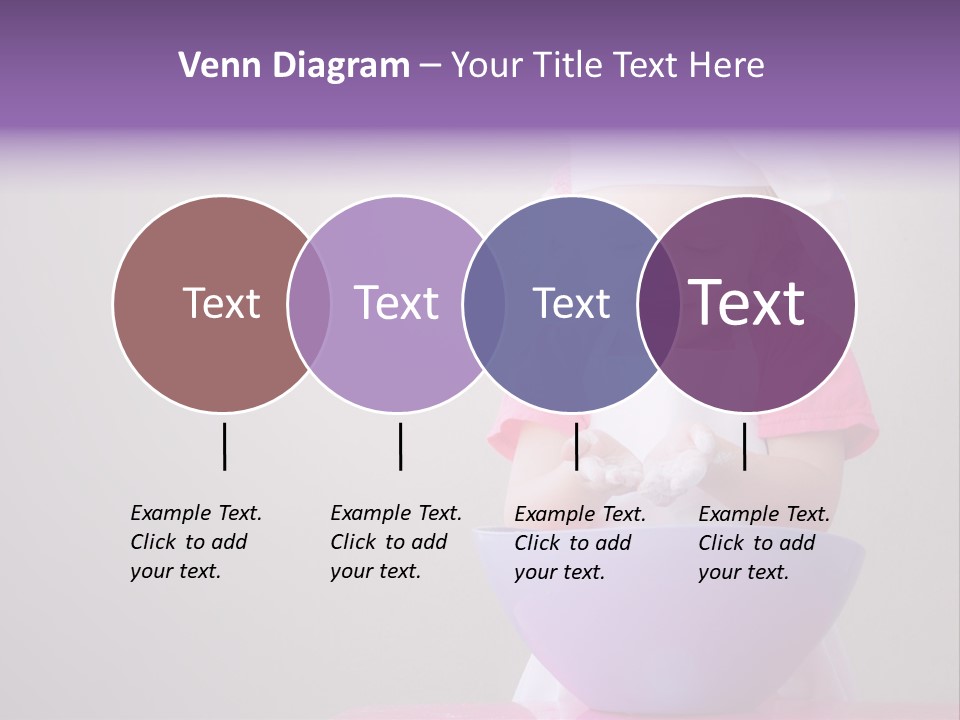 Venn Diagram – Your Title Text Here

Text

Text

Text

Text

Example Text. Click to add your text.

Example Text. Click to add your text.

Example Text. Click to add your text.

Example Text. Click to add your text.